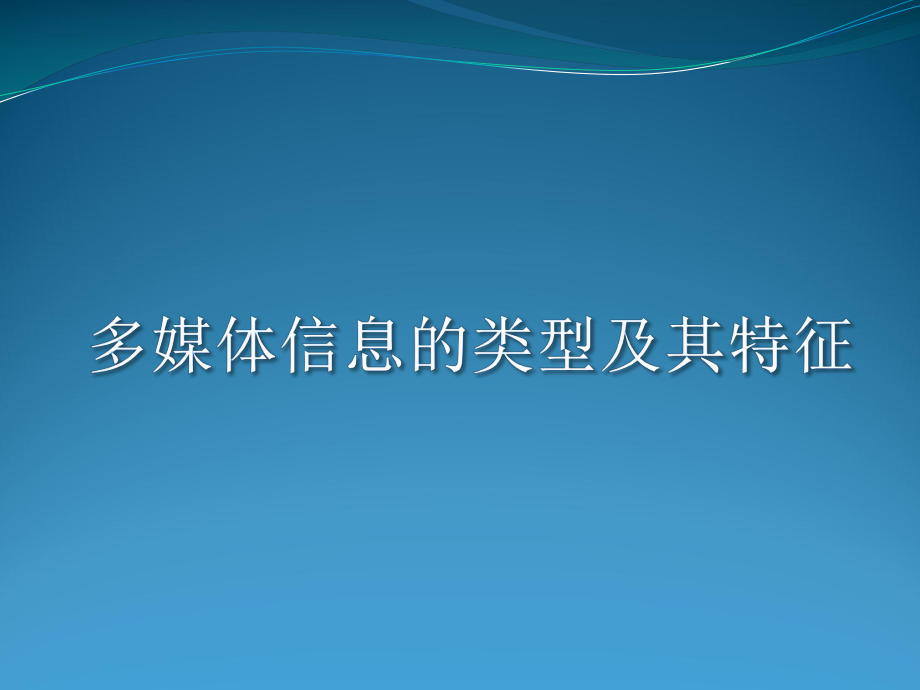 多媒体信息的类型及其特征